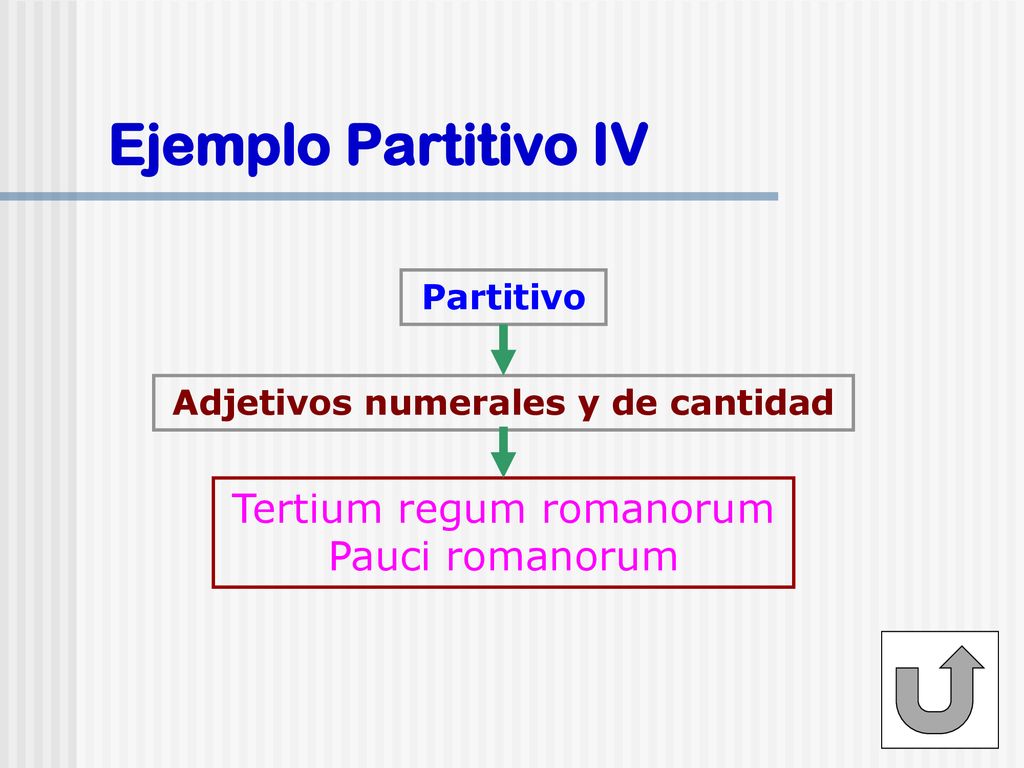 Ejemplo Partitivo IV

Partitivo

Adjetivos numerales y de cantidad

Tertium regum romanorum
Pauci romanorum